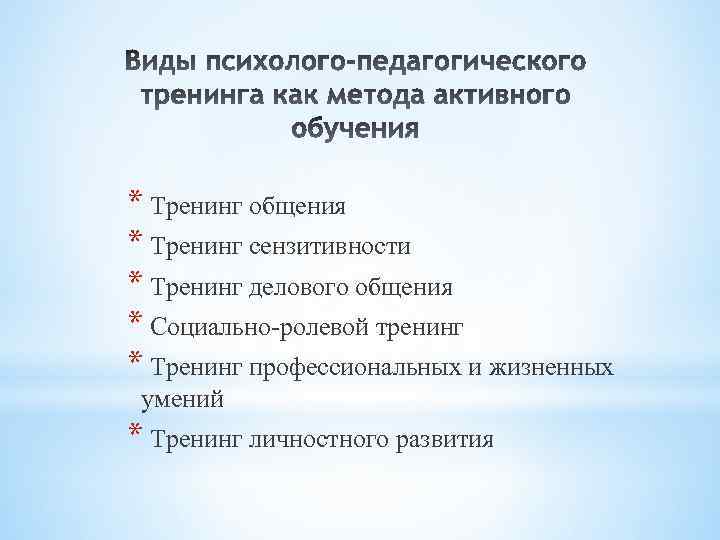 Виды психолого-педагогического тренинга как метода активного обучения

* Тренинг общения
* Тренинг сензитивности
* Тренинг делового общения
* Социально-ролевой тренинг
* Тренинг профессиональных и жизненных умений
* Тренинг личностного развития